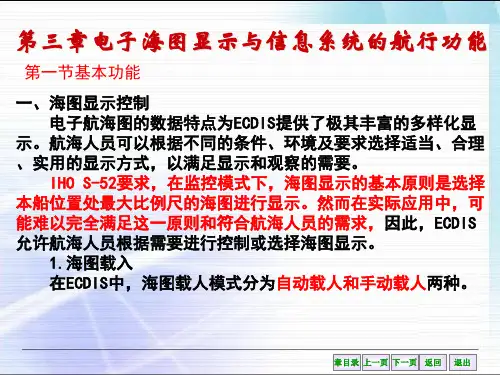 第三章电子海图显示与信息系统的航行功能

第一节基本功能

一、海图显示控制

电子航海图的数据特点为ECDIS提供了极其丰富的多样化显示。航海人员可以根据不同的条件、环境及要求选择适当、合理、实用的显示方式，以满足显示和观察的需要。

IHO S-52要求，在监控模式下，海图显示的基本原则是选择本船位置处最大比例尺的海图进行显示。然而在实际应用中，可能难以完全满足这一原则和符合航海人员的需求，因此，ECDIS允许航海人员根据需要进行控制或选择海图显示。

1.海图载入

在ECDIS中，海图载人模式分为自动载人和手动载人两种。

章目录 上一页 下一页 返回 退出